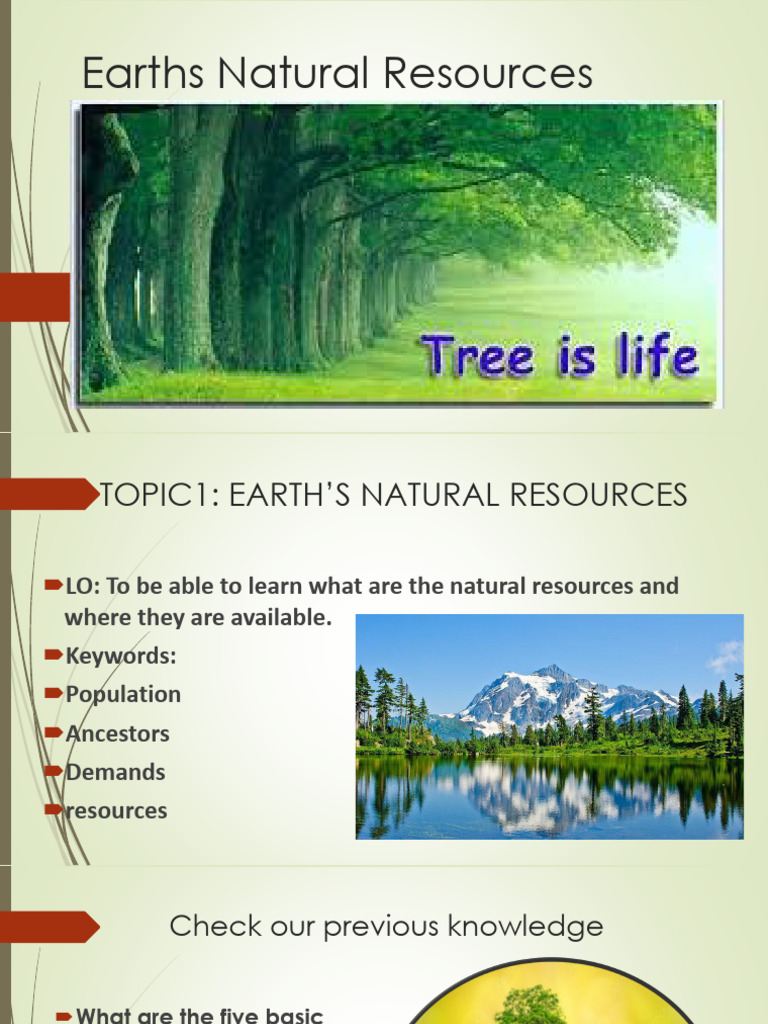 Earths Natural Resources

Tree is life

TOPIC1: EARTH'S NATURAL RESOURCES

LO: To be able to learn what are the natural resources and where they are available.

Keywords:

Population

Ancestors

Demands

resources

Check our previous knowledge

What are the five basic